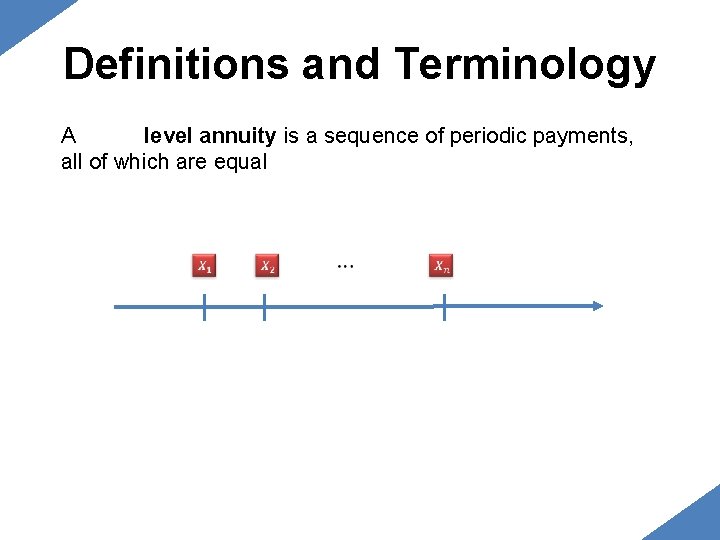 Definitions and Terminology

A level annuity is a sequence of periodic payments, all of which are equal

$X_1$ $X_2$ … $X_n$